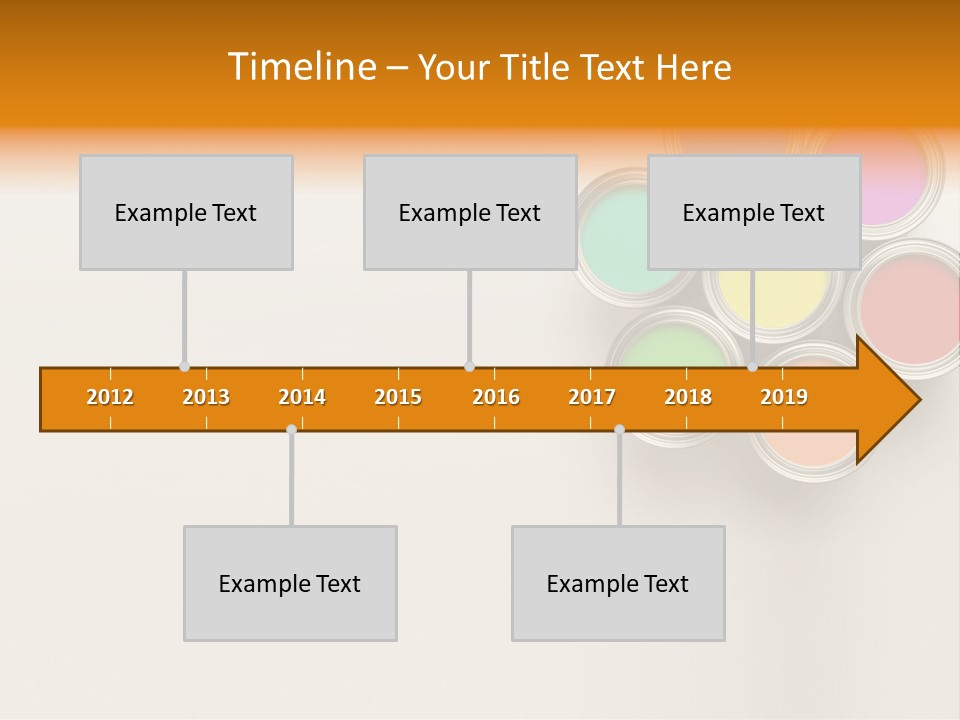 Timeline – Your Title Text Here

Example Text

Example Text

Example Text

2012 2013 2014 2015 2016 2017 2018 2019

Example Text

Example Text